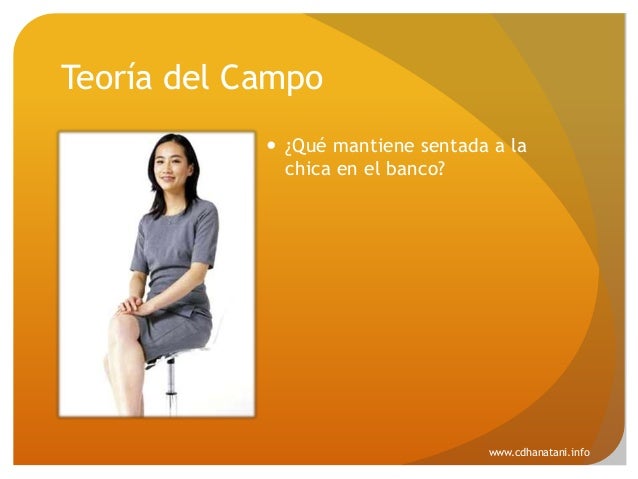 Teoría del Campo

• ¿Qué mantiene sentada a la chica en el banco?

www.cdhanatani.info